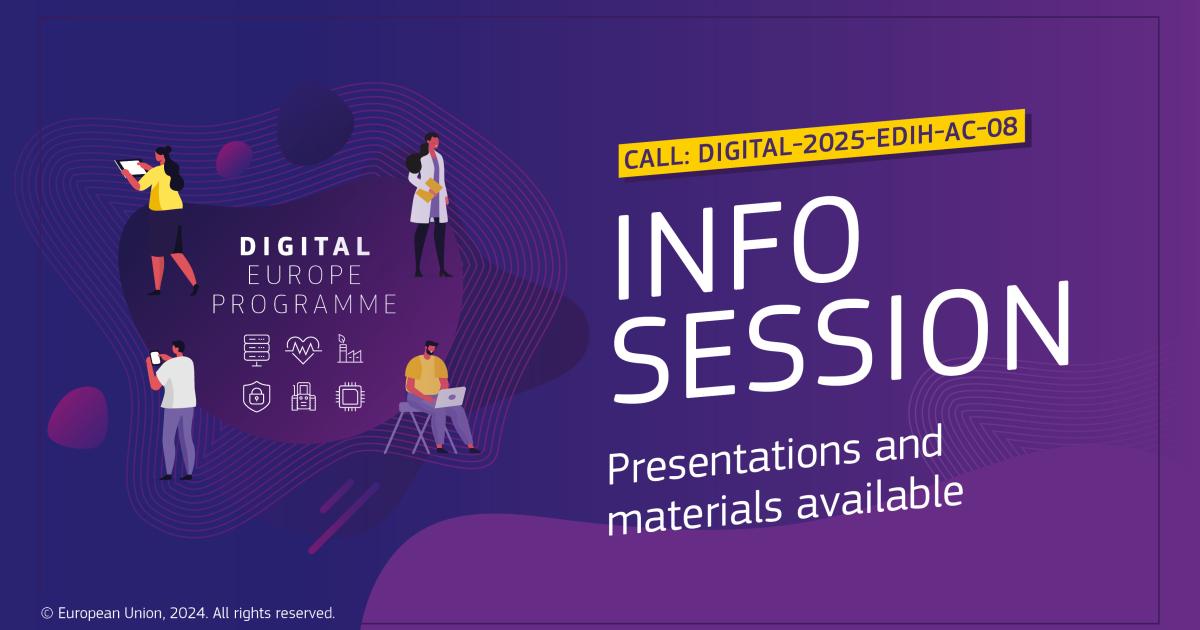 DIGITAL
EUROPE
PROGRAMME

CALL: DIGITAL-2025-EDIH-AC-08

INFO
SESSION

Presentations and materials available

© European Union, 2024. All rights reserved.